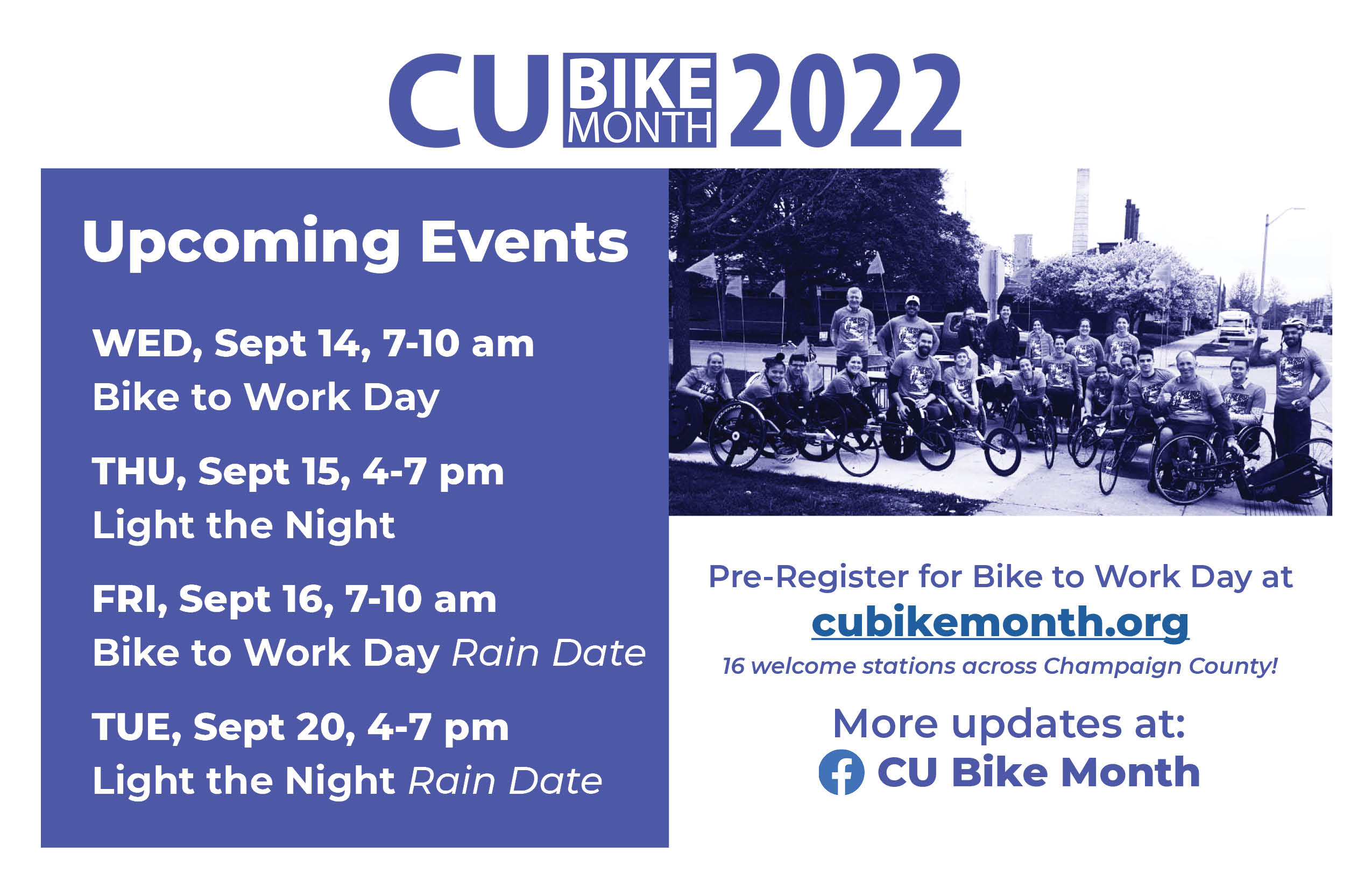 CU BIKE MONTH 2022

Upcoming Events

WED, Sept 14, 7-10 am
Bike to Work Day

THU, Sept 15, 4-7 pm
Light the Night

FRI, Sept 16, 7-10 am
Bike to Work Day Rain Date

TUE, Sept 20, 4-7 pm
Light the Night Rain Date

Pre-Register for Bike to Work Day at
cubikemonth.org
16 welcome stations across Champaign County!

More updates at:
CU Bike Month